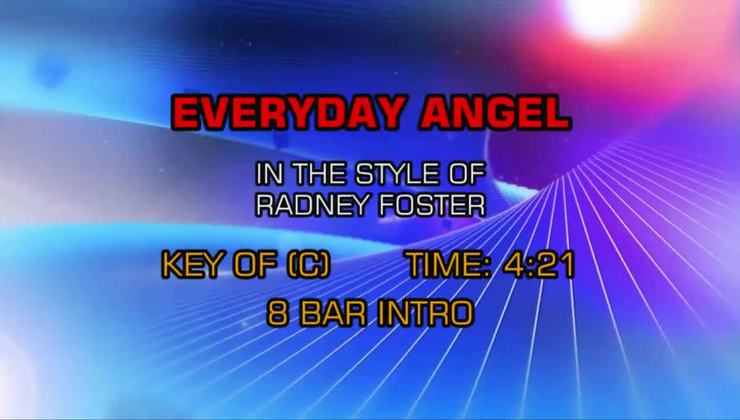 EVERYDAY ANGEL

IN THE STYLE OF
RADNEY FOSTER

KEY OF (C) TIME: 4:21
8 BAR INTRO